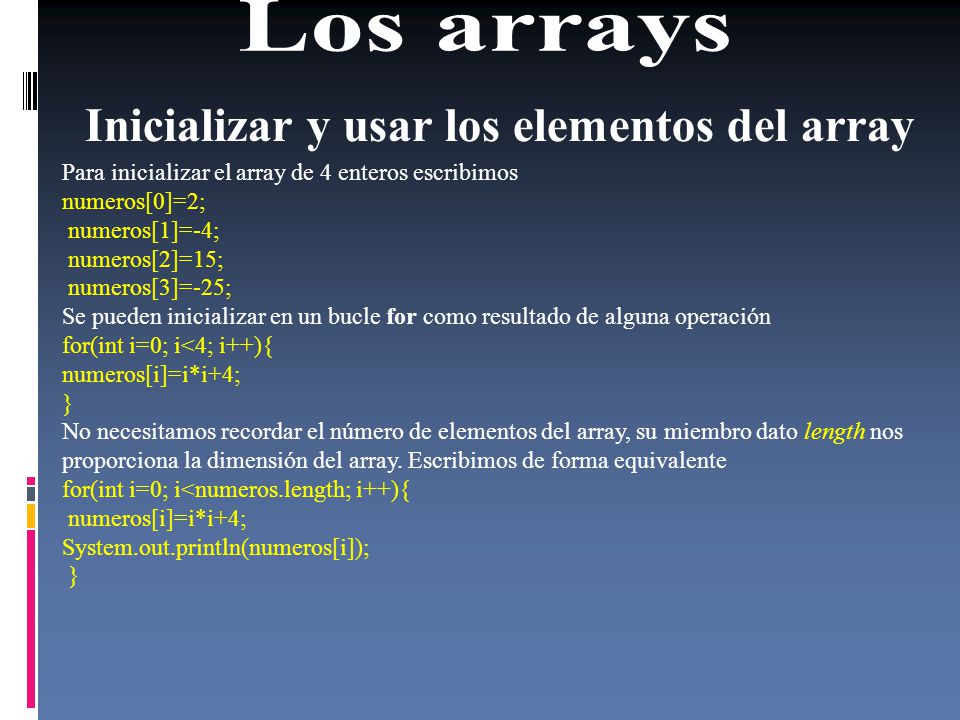 Los arrays

Inicializar y usar los elementos del array

Para inicializar el array de 4 enteros escribimos
numeros[0]=2;
numeros[1]=-4;
numeros[2]=15;
numeros[3]=-25;
Se pueden inicializar en un bucle for como resultado de alguna operación
for(int i=0; i<4; i++){
numeros[i]=i*i+4;
}
No necesitamos recordar el número de elementos del array, su miembro dato length nos proporciona la dimensión del array. Escribimos de forma equivalente
for(int i=0; i<numeros.length; i++){
numeros[i]=i*i+4;
System.out.println(numeros[i]);
}